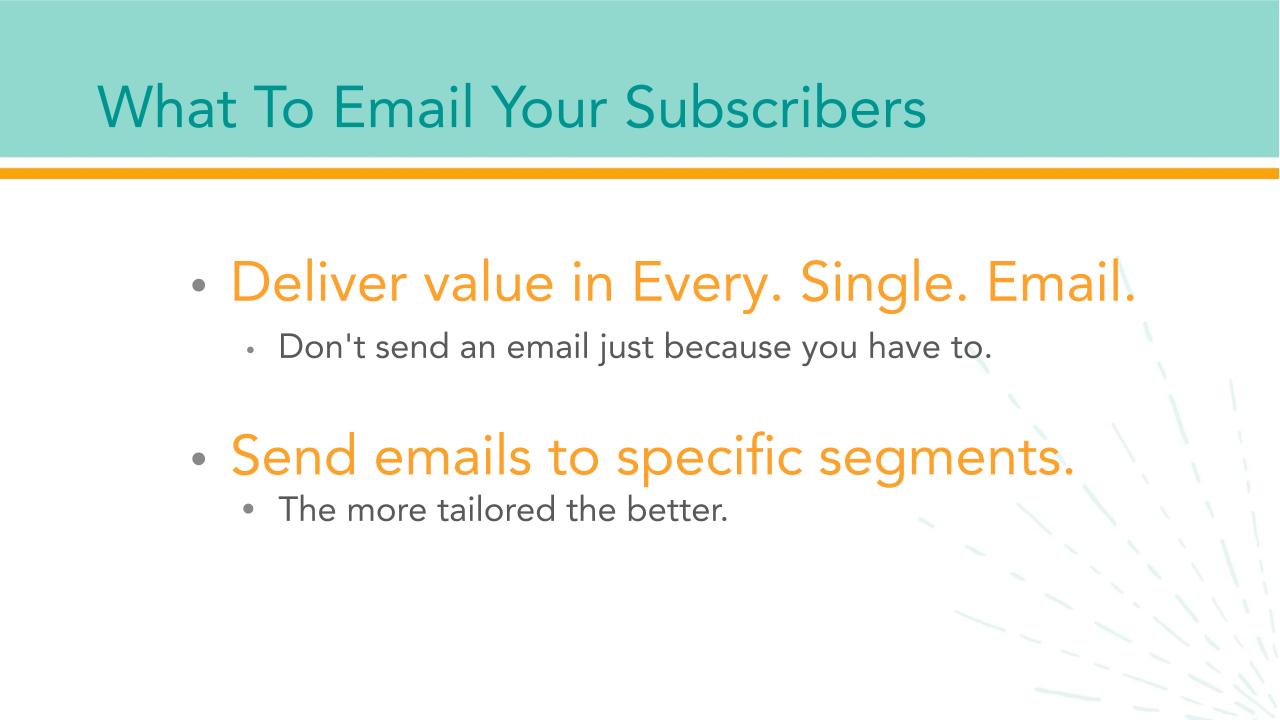 What To Email Your Subscribers

• Deliver value in Every. Single. Email.
  • Don't send an email just because you have to.

• Send emails to specific segments.
  • The more tailored the better.